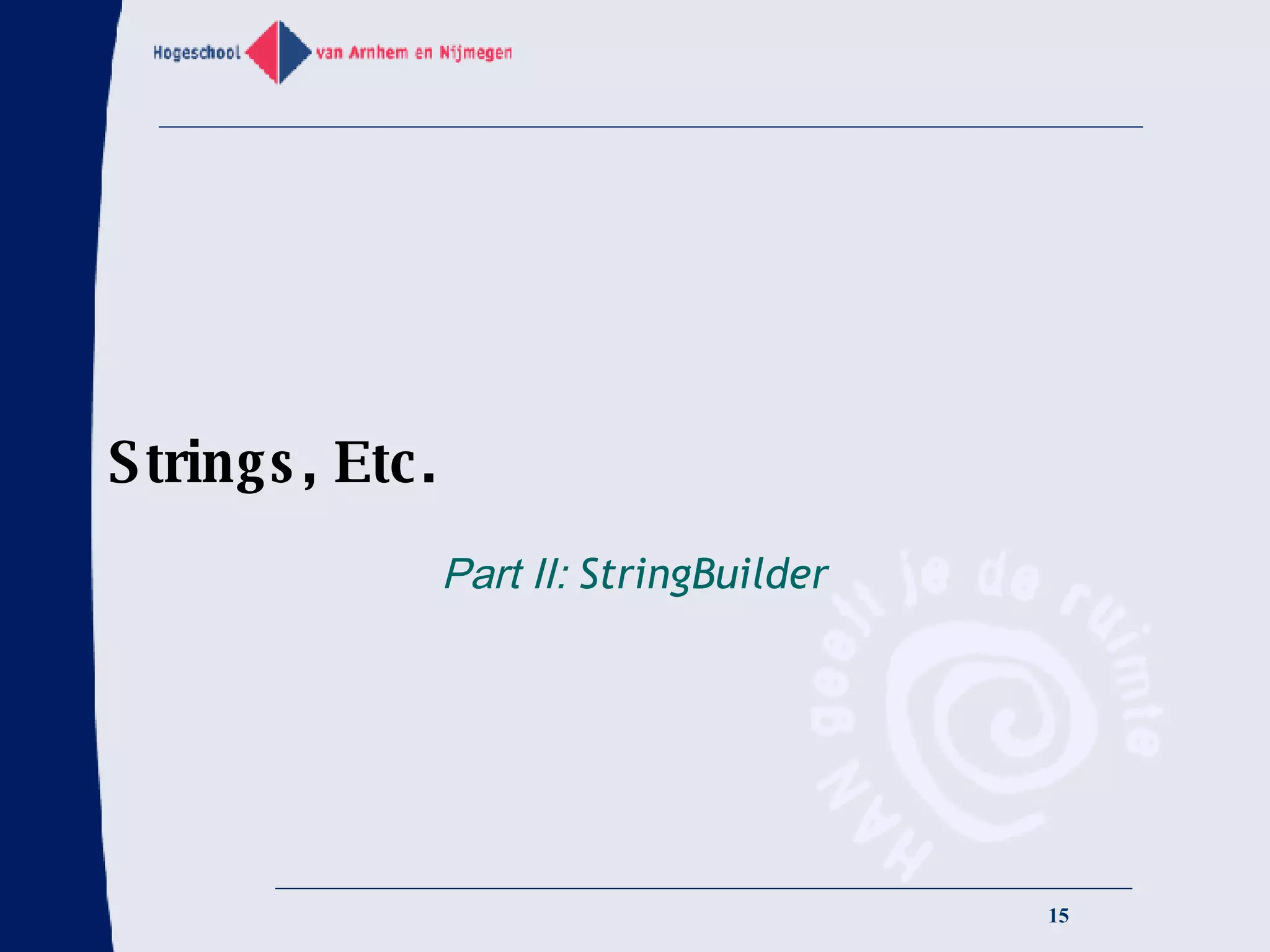 Hogeschool van Arnhem en Nijmegen

Strings, Etc.

Part II: StringBuilder

HAN geeft je de ruimte

15